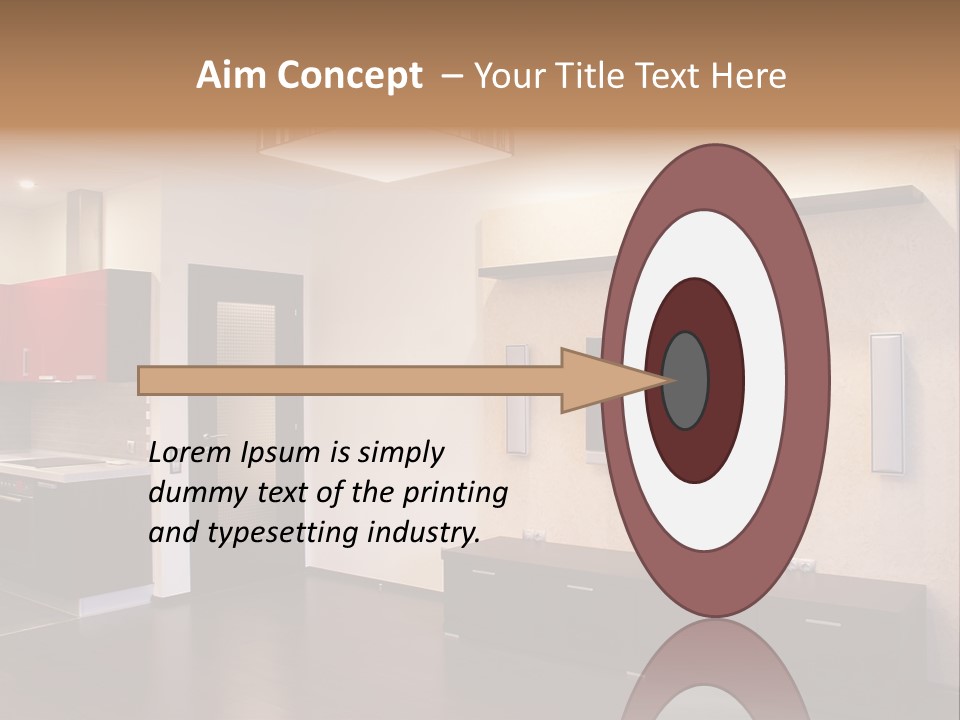 Aim Concept – Your Title Text Here

Lorem Ipsum is simply dummy text of the printing and typesetting industry.